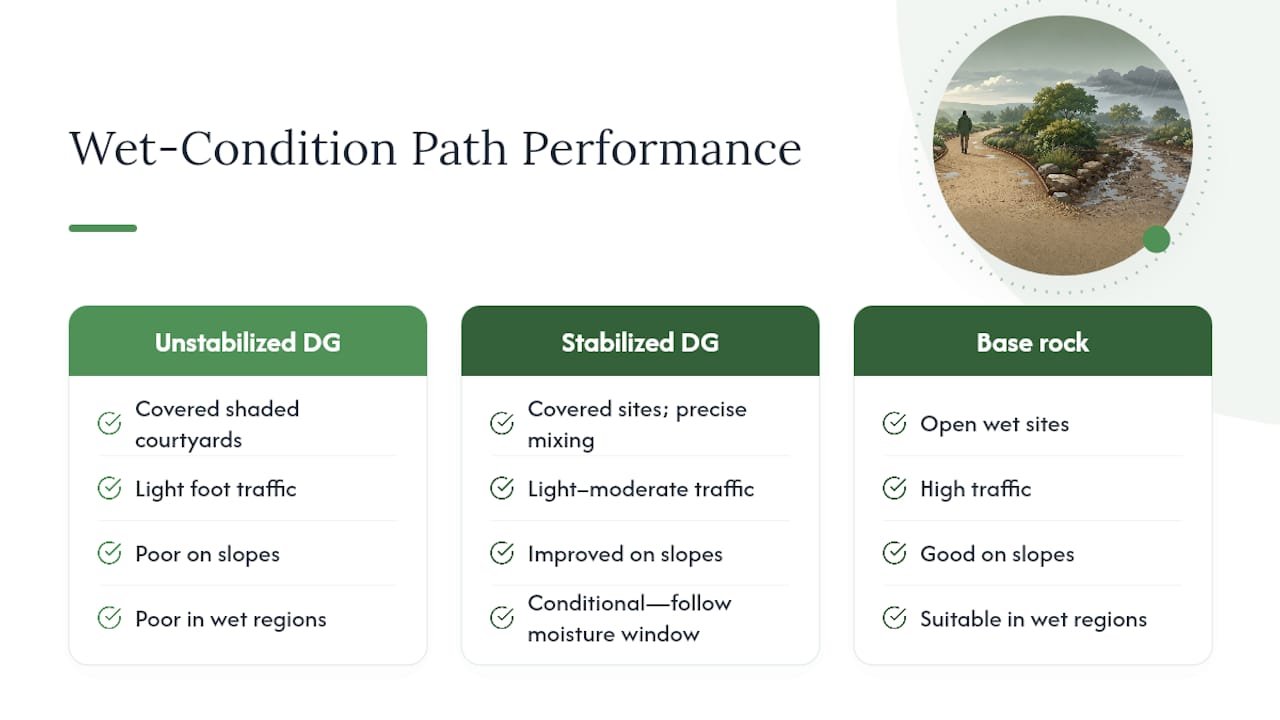 Wet-Condition Path Performance

Unstabilized DG

Covered shaded courtyards

Light foot traffic

Poor on slopes

Poor in wet regions

Stabilized DG

Covered sites; precise mixing

Light–moderate traffic

Improved on slopes

Conditional—follow moisture window

Base rock

Open wet sites

High traffic

Good on slopes

Suitable in wet regions